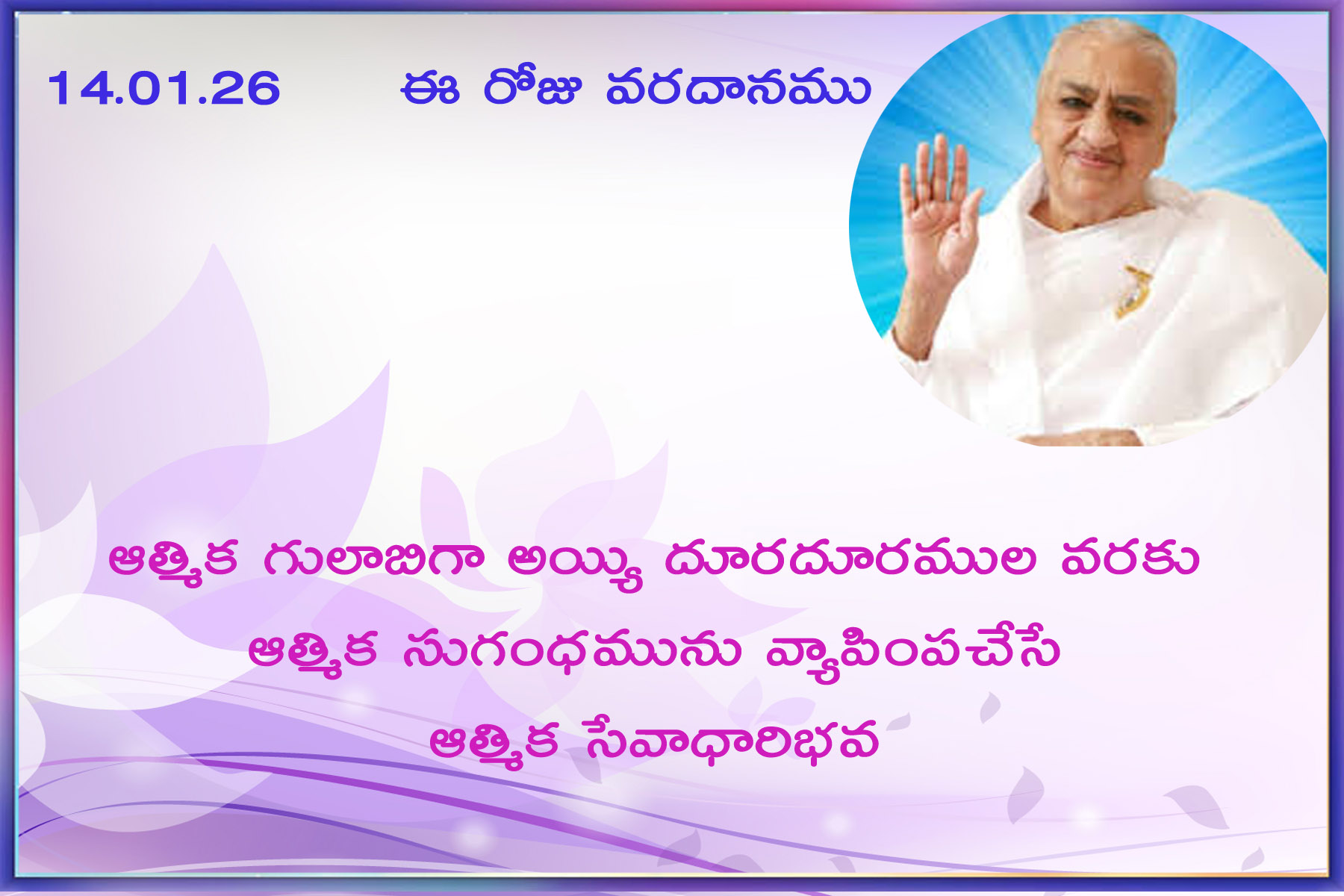 14.01.26 ఈ రోజు వరదానము

ఆత్మిక గులాబిగా అయ్యి దూరదూరముల వరకు ఆత్మిక సుగంధమును వ్యాపింపచేసే ఆత్మిక సేవాధారిభవ